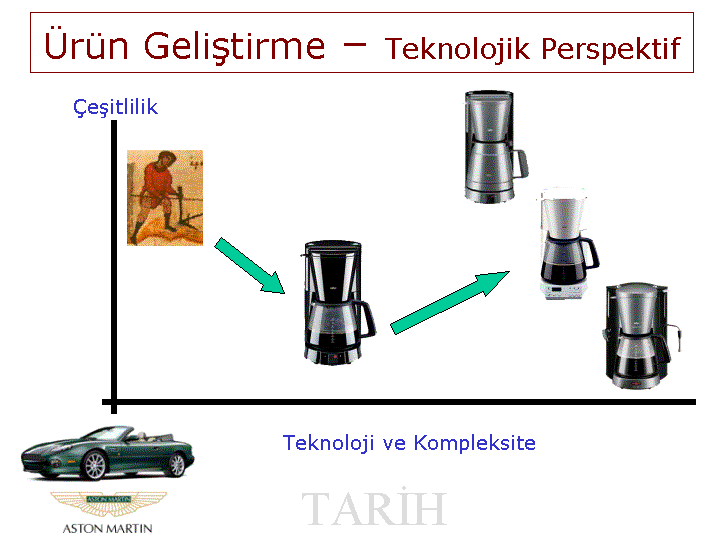 Ürün Geliştirme – Teknolojik Perspektif

Çeşitlilik

Teknoloji ve Kompleksite

ASTON MARTIN

ASTON MARTIN

TARİH